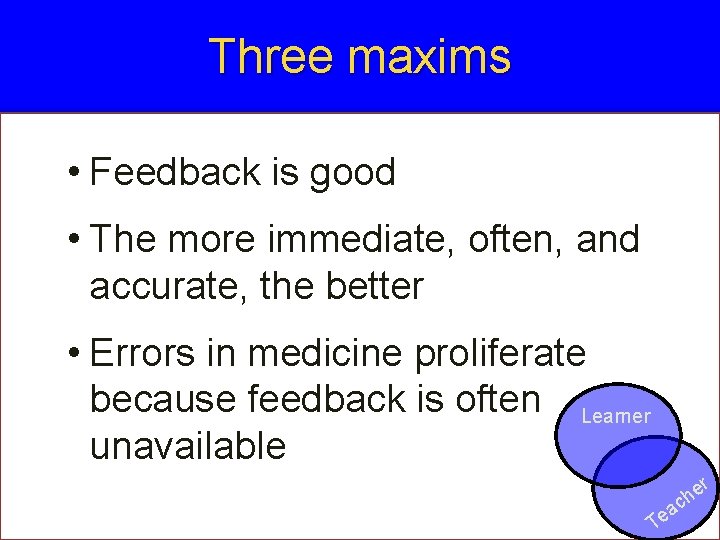 Three maxims

• Feedback is good

• The more immediate, often, and accurate, the better

• Errors in medicine proliferate because feedback is often unavailable

Learner

Teacher